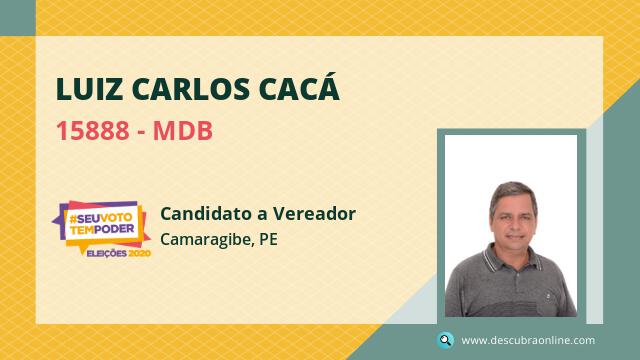 LUIZ CARLOS CACÁ

15888 - MDB

#SEUVOTO TEMPODER ELEIÇÕES 2020

Candidato a Vereador

Camaragibe, PE

www.descubraonline.com